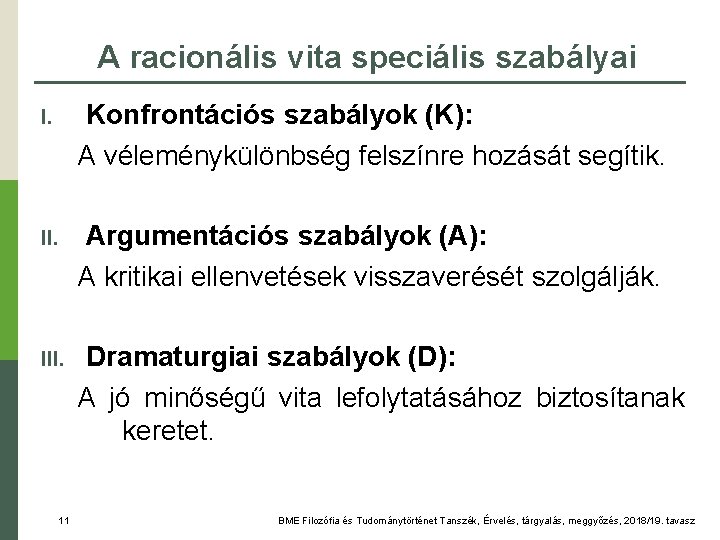 A racionális vita speciális szabályai

I. Konfrontációs szabályok (K):

A véleménykülönbség felszínre hozását segítik.

II. Argumentációs szabályok (A):

A kritikai ellenvetések visszaverését szolgálják.

III. Dramaturgiai szabályok (D):

A jó minőségű vita lefolytatásához biztosítanak keretet.

11

BME Filozófia és Tudománytörténet Tanszék, Érvelés, tárgyalás, meggyőzés, 2018/19. tavasz